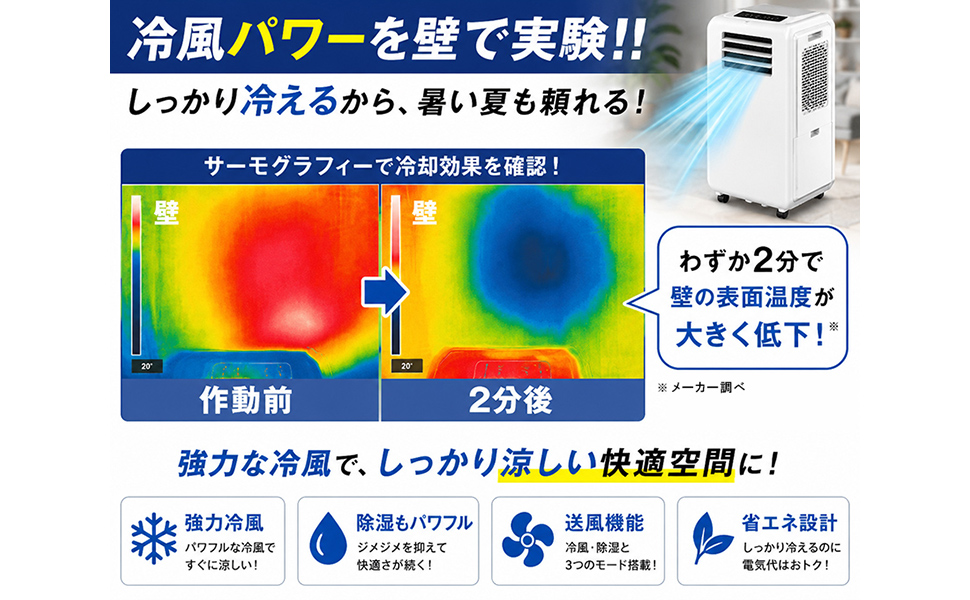 冷風パワーを壁で実験!!

しっかり冷えるから、暑い夏も頼れる!

サーモグラフィーで冷却効果を確認!

壁

20°

作動前

壁

20°

2分後

わずか2分で壁の表面温度が大きく低下!※

※ メーカー調べ

強力な冷風で、しっかり涼しい快適空間に!

強力冷風
パワフルな冷風ですぐに涼しい!

除湿もパワフル
ジメジメを抑えて快適さが続く!

送風機能
冷風・除湿と3つのモード搭載!

省エネ設計
しっかり冷えるのに電気代はおトク!